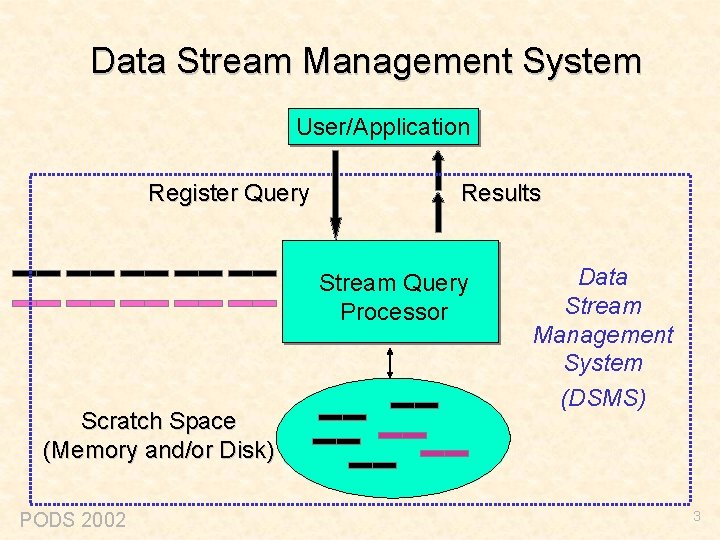 Data Stream Management System

User/Application

Register Query

Results

Stream Query Processor

Data Stream Management System (DSMS)

Scratch Space (Memory and/or Disk)

PODS 2002

3